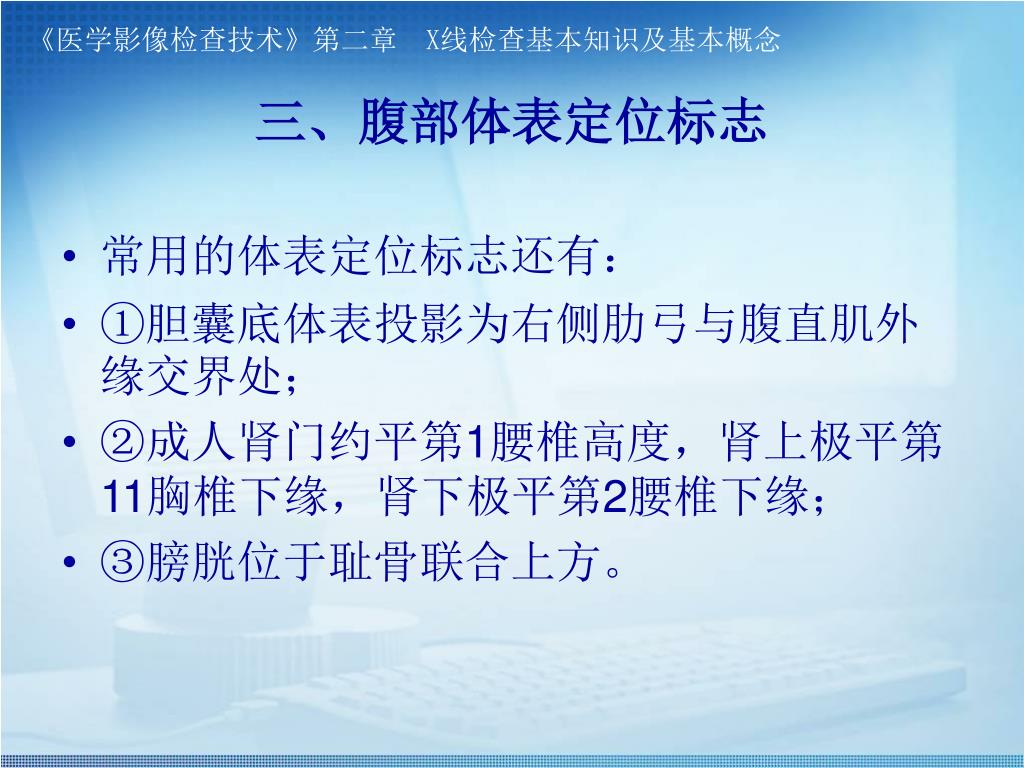 《医学影像检查技术》第二章　X线检查基本知识及基本概念

三、腹部体表定位标志

• 常用的体表定位标志还有：
• ①胆囊底体表投影为右侧肋弓与腹直肌外缘交界处；
• ②成人肾门约平第1腰椎高度，肾上极平第11胸椎下缘，肾下极平第2腰椎下缘；
• ③膀胱位于耻骨联合上方。